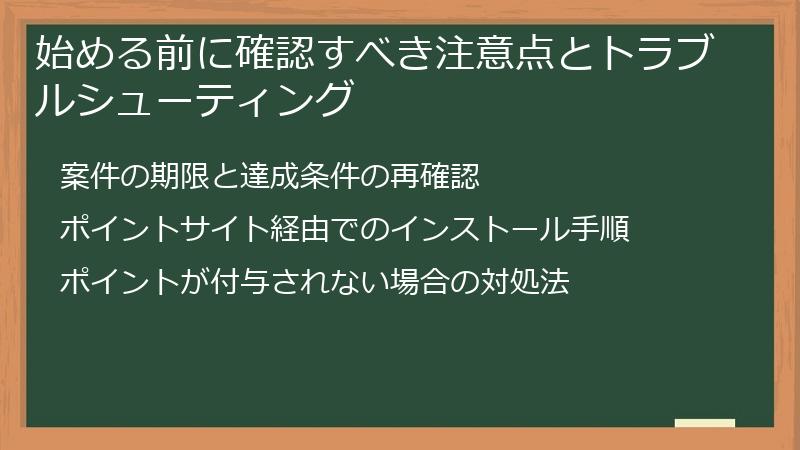 始める前に確認すべき注意点とトラブルシューティング

案件の期限と達成条件の再確認

ポイントサイト経由でのインストール手順

ポイントが付与されない場合の対処法